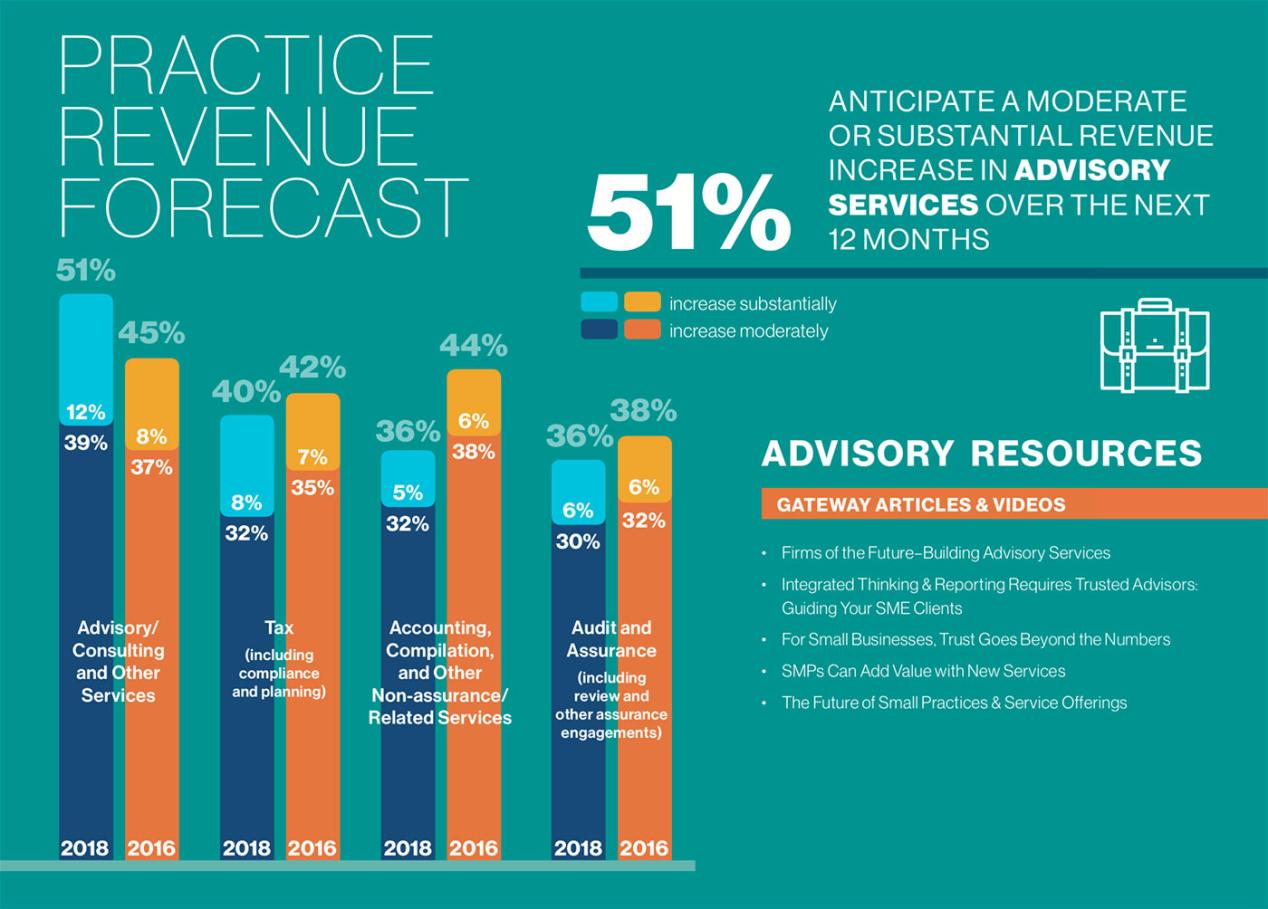 PRACTICE REVENUE FORECAST

51%

ANTICIPATE A MODERATE OR SUBSTANTIAL REVENUE INCREASE IN ADVISORY SERVICES OVER THE NEXT 12 MONTHS

increase substantially
increase moderately

51%
12%
39%
45%
8%
37%
Advisory/ Consulting and Other Services
2018 2016

40%
8%
32%
42%
7%
35%
Tax (including compliance and planning)
2018 2016

36%
5%
32%
44%
6%
38%
Accounting, Compilation, and Other Non-assurance/ Related Services
2018 2016

36%
6%
30%
38%
6%
32%
Audit and Assurance (including review and other assurance engagements)
2018 2016

ADVISORY RESOURCES

GATEWAY ARTICLES & VIDEOS

• Firms of the Future–Building Advisory Services
• Integrated Thinking & Reporting Requires Trusted Advisors: Guiding Your SME Clients
• For Small Businesses, Trust Goes Beyond the Numbers
• SMPs Can Add Value with New Services
• The Future of Small Practices & Service Offerings